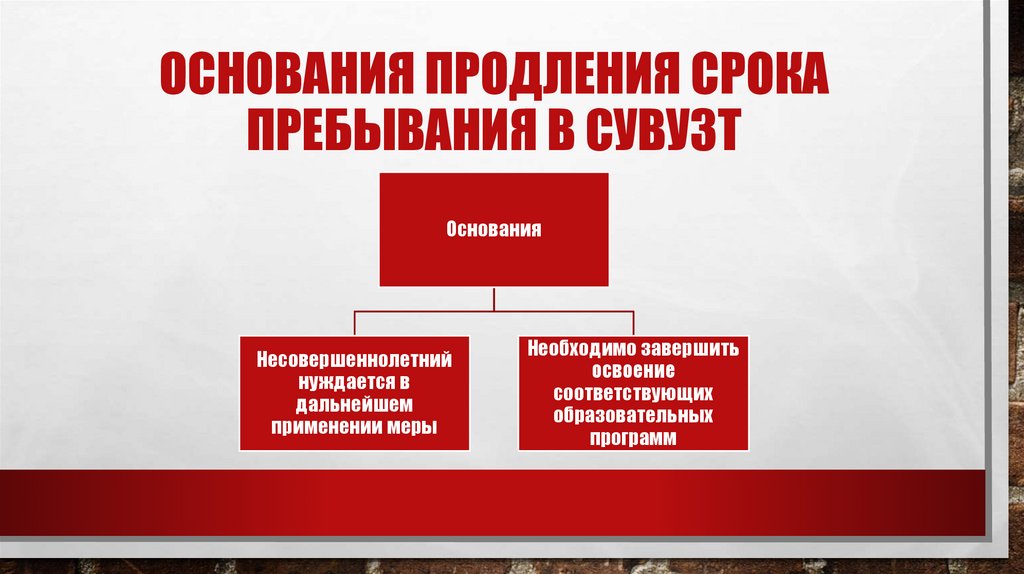 ОСНОВАНИЯ ПРОДЛЕНИЯ СРОКА ПРЕБЫВАНИЯ В СУВУЗТ

Основания

Несовершеннолетний нуждается в дальнейшем применении меры

Необходимо завершить освоение соответствующих образовательных программ